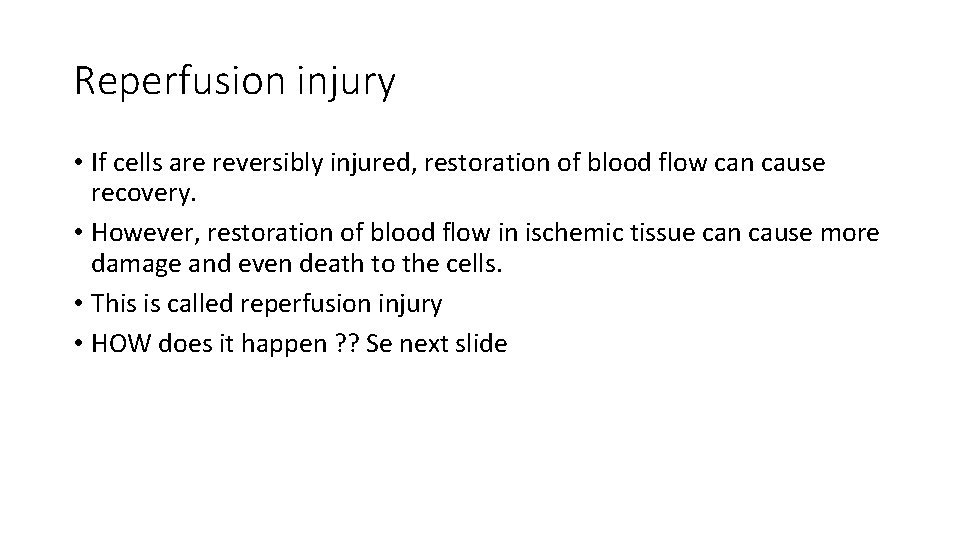 Reperfusion injury

• If cells are reversibly injured, restoration of blood flow can cause recovery.
• However, restoration of blood flow in ischemic tissue can cause more damage and even death to the cells.
• This is called reperfusion injury
• HOW does it happen ?? Se next slide